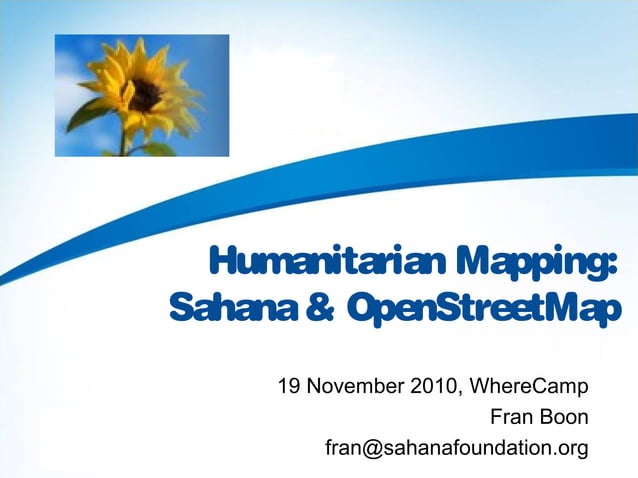 Humanitarian Mapping:
Sahana & OpenStreetMap

19 November 2010, WhereCamp
Fran Boon
fran@sahanafoundation.org